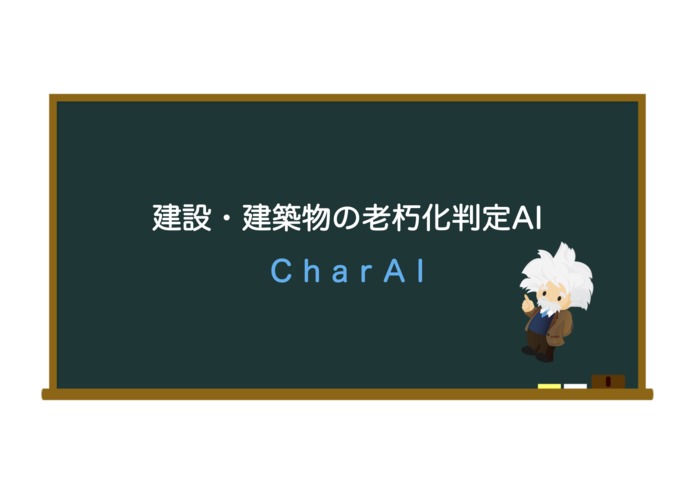 建設・建築物の老朽化判定AI

CharAI